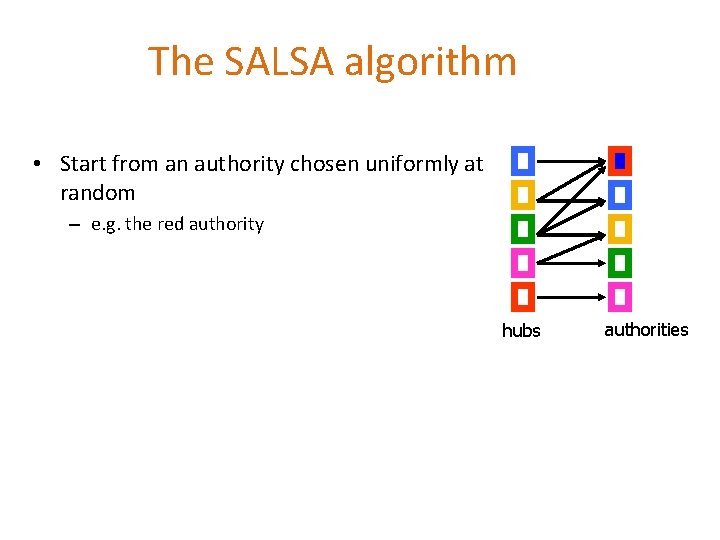 The SALSA algorithm

• Start from an authority chosen uniformly at random
  – e.g. the red authority

hubs

authorities